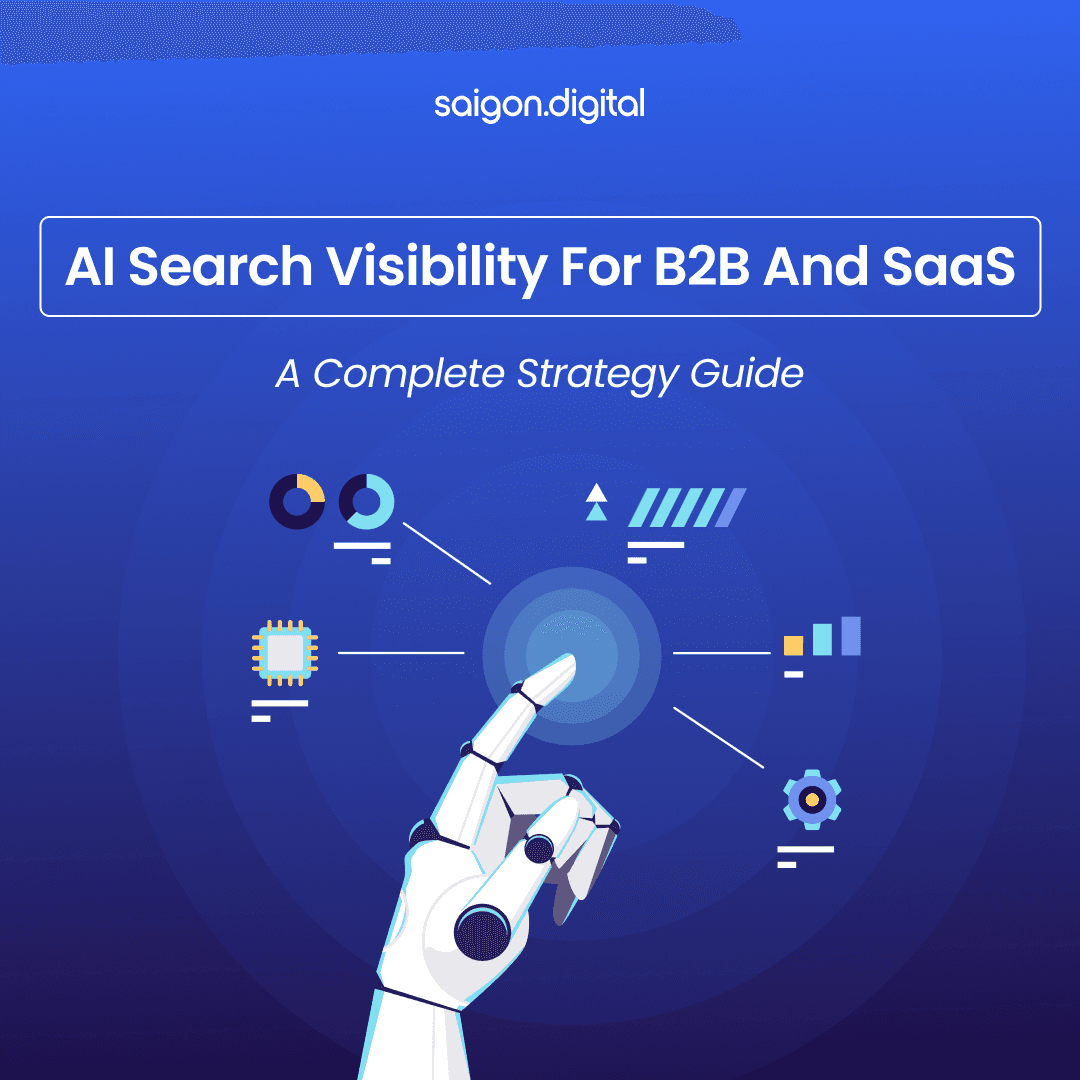 saigon.digital

AI Search Visibility For B2B And SaaS

A Complete Strategy Guide